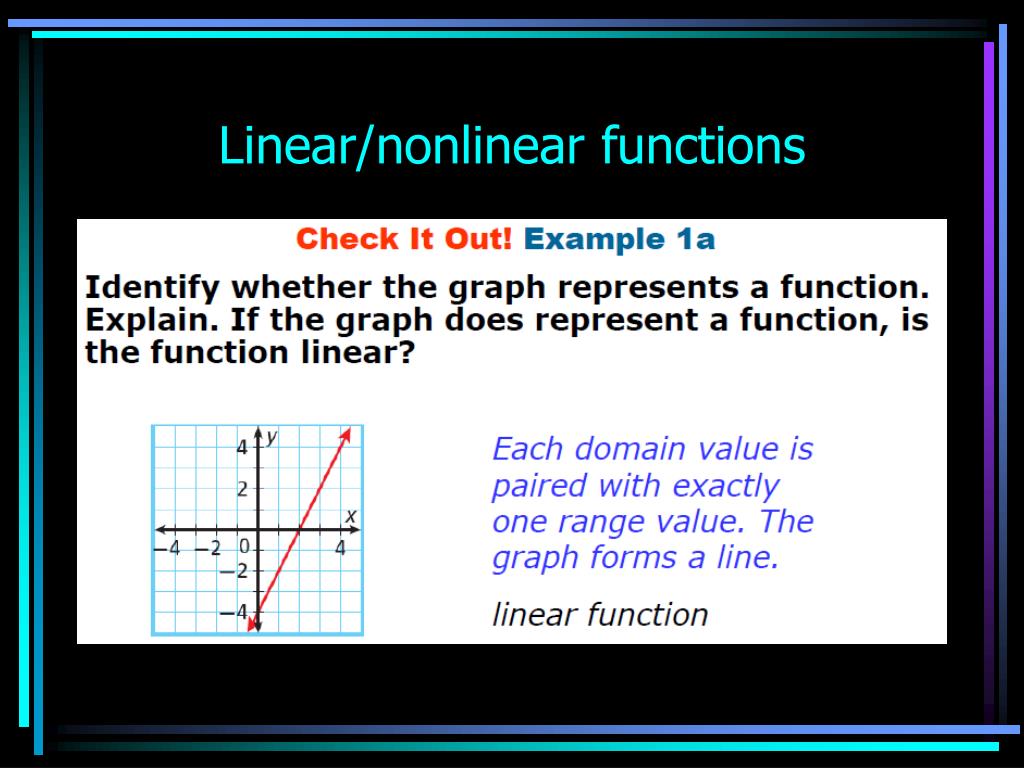 Linear/nonlinear functions

Check It Out! Example 1a

Identify whether the graph represents a function. Explain. If the graph does represent a function, is the function linear?

4 y
2
x
−4 −2 0 4
−2
−4

Each domain value is paired with exactly one range value. The graph forms a line.

linear function